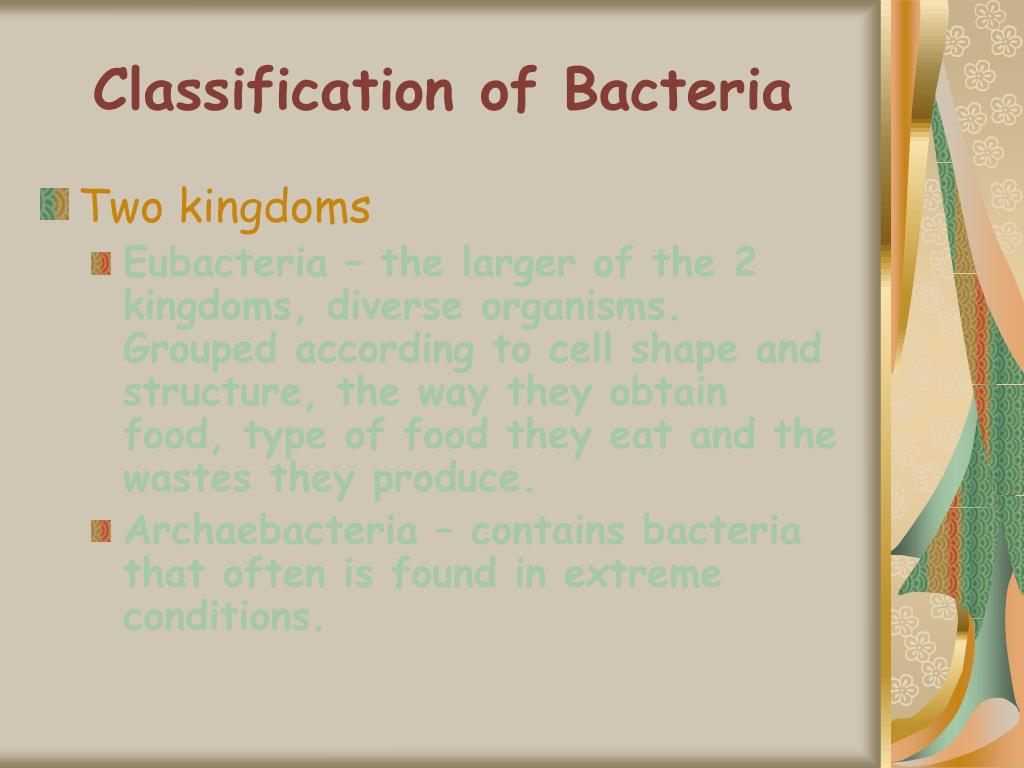 Classification of Bacteria

Two kingdoms

Eubacteria – the larger of the 2 kingdoms, diverse organisms. Grouped according to cell shape and structure, the way they obtain food, type of food they eat and the wastes they produce.

Archaebacteria – contains bacteria that often is found in extreme conditions.